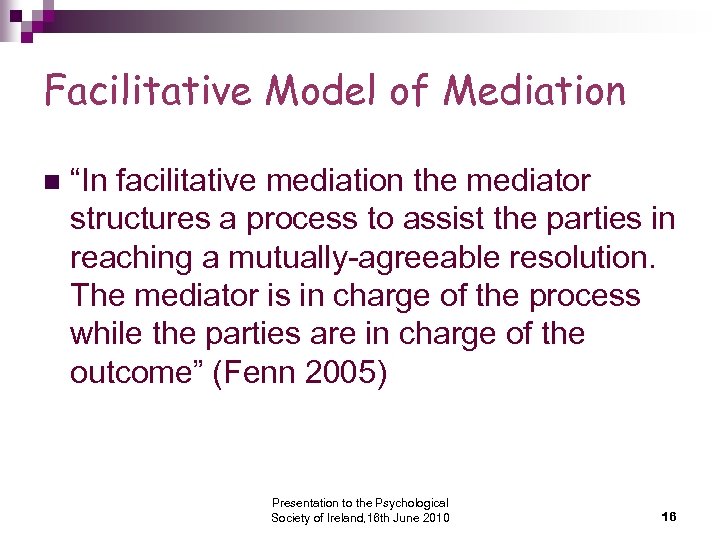 Facilitative Model of Mediation

“In facilitative mediation the mediator structures a process to assist the parties in reaching a mutually-agreeable resolution. The mediator is in charge of the process while the parties are in charge of the outcome” (Fenn 2005)

Presentation to the Psychological Society of Ireland,16th June 2010

16